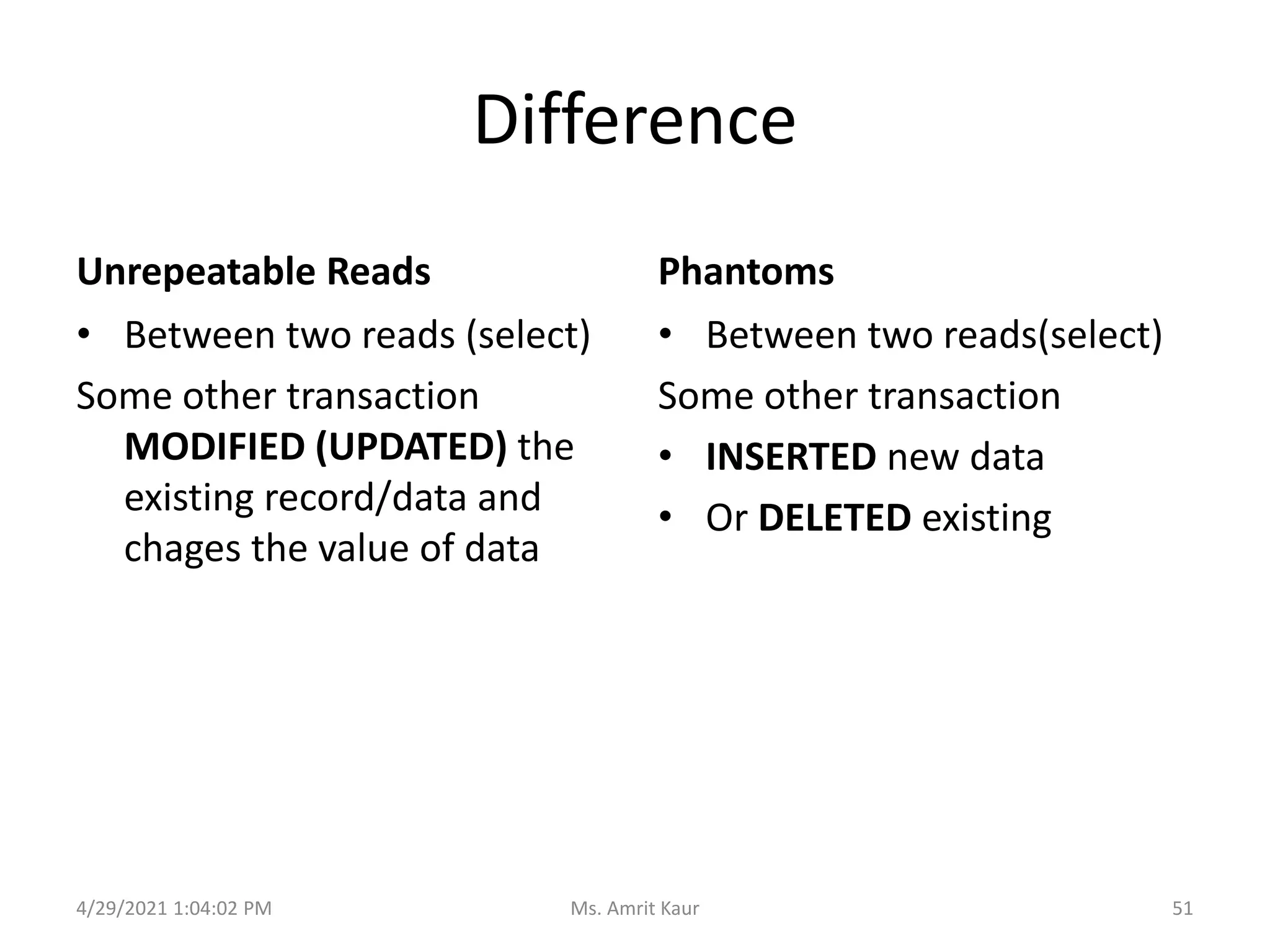 Difference

Unrepeatable Reads

• Between two reads (select)

Some other transaction MODIFIED (UPDATED) the existing record/data and chages the value of data

Phantoms

• Between two reads(select)

Some other transaction

• INSERTED new data

• Or DELETED existing

4/29/2021 1:04:02 PM

Ms. Amrit Kaur

51